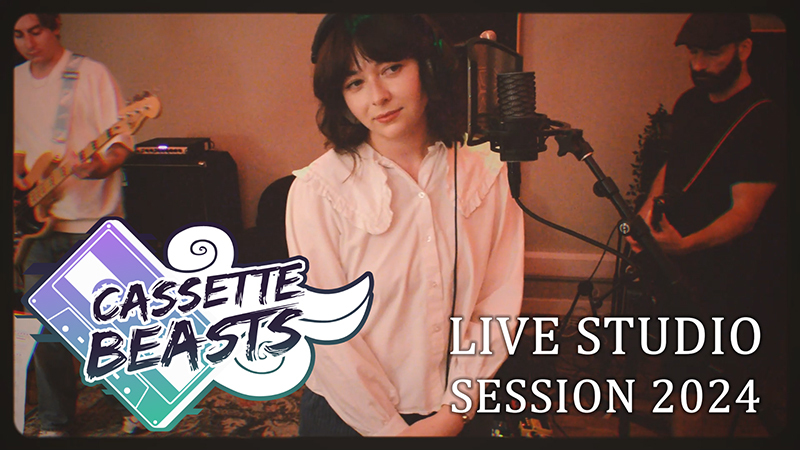 CASSETTE BEASTS

LIVE STUDIO SESSION 2024